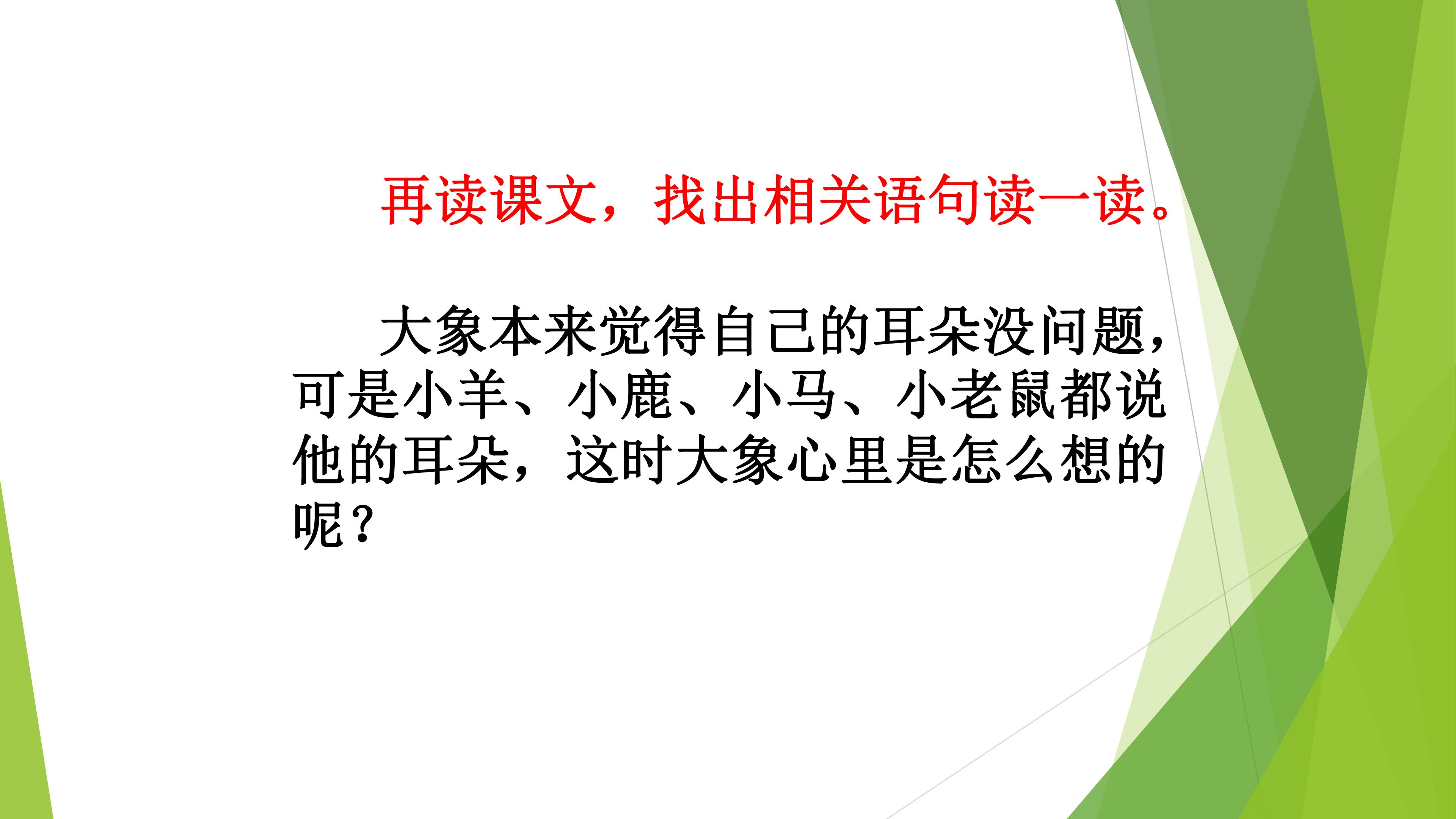 再读课文，找出相关语句读一读。

大象本来觉得自己的耳朵没问题，可是小羊、小鹿、小马、小老鼠都说他的耳朵，这时大象心里是怎么想的呢？